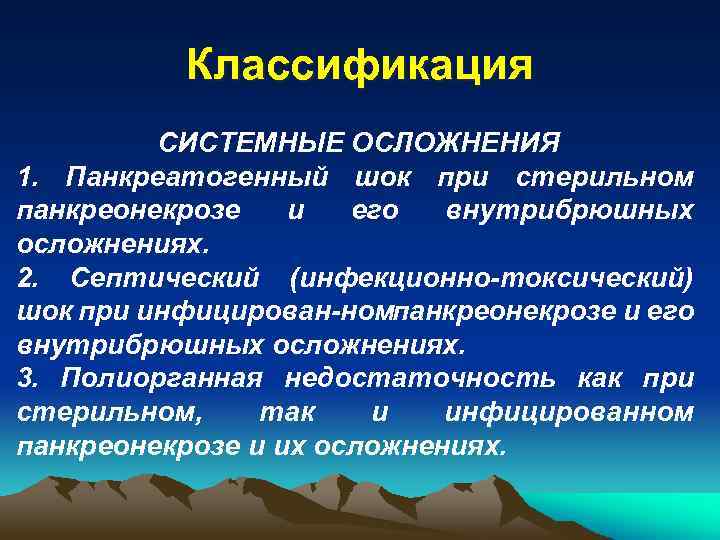 Классификация

СИСТЕМНЫЕ ОСЛОЖНЕНИЯ

1. Панкреатогенный шок при стерильном панкреонекрозе и его внутрибрюшных осложнениях.

2. Септический (инфекционно-токсический) шок при инфицирован-номпанкреонекрозе и его внутрибрюшных осложнениях.

3. Полиорганная недостаточность как при стерильном, так и инфицированном панкреонекрозе и их осложнениях.